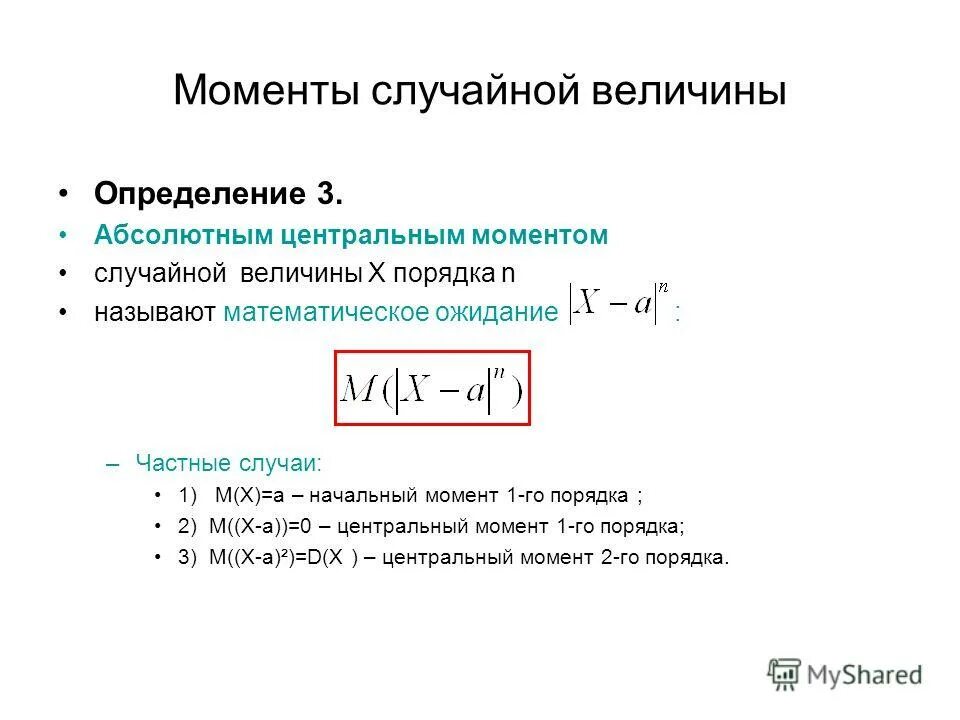 Моменты случайной величины

• Определение 3.
• Абсолютным центральным моментом
• случайной величины X порядка n
• называют математическое ожидание $|X-a|^n$ :

$M(|X-a|^n)$

– Частные случаи:
• 1) M(X)=a – начальный момент 1-го порядка ;
• 2) M((X-a))=0 – центральный момент 1-го порядка;
• 3) M((X-a)²)=D(X ) – центральный момент 2-го порядка.

MyShared